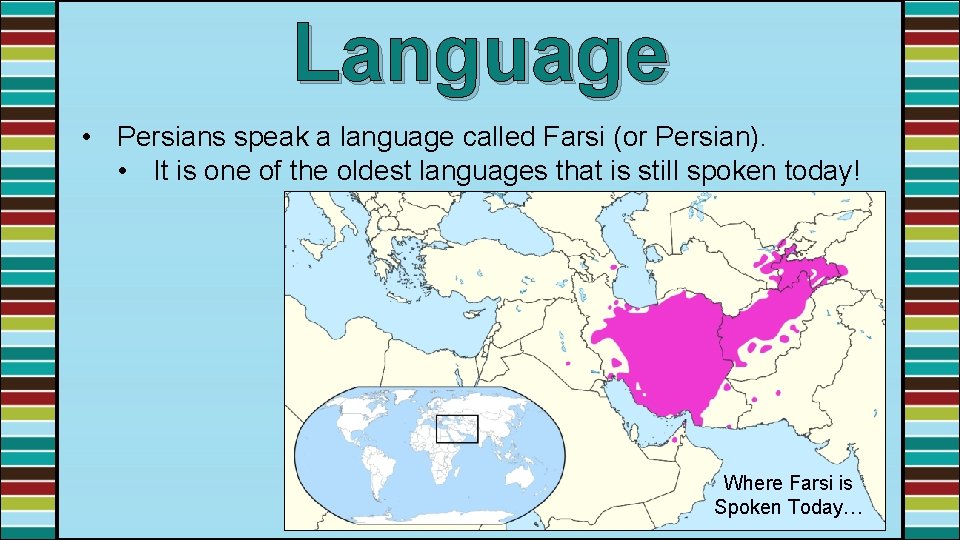 Language

• Persians speak a language called Farsi (or Persian).
  • It is one of the oldest languages that is still spoken today!

Where Farsi is Spoken Today…